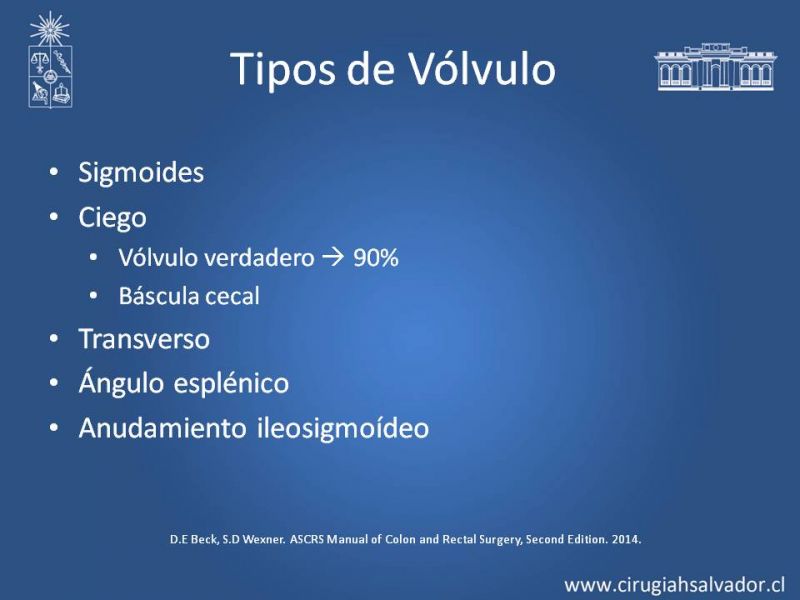 Tipos de Vólvulo

• Sigmoides
• Ciego
  • Vólvulo verdadero → 90%
  • Báscula cecal
• Transverso
• Ángulo esplénico
• Anudamiento ileosigmoídeo

D.E Beck, S.D Wexner. ASCRS Manual of Colon and Rectal Surgery, Second Edition. 2014.

www.cirugiahsalvador.cl